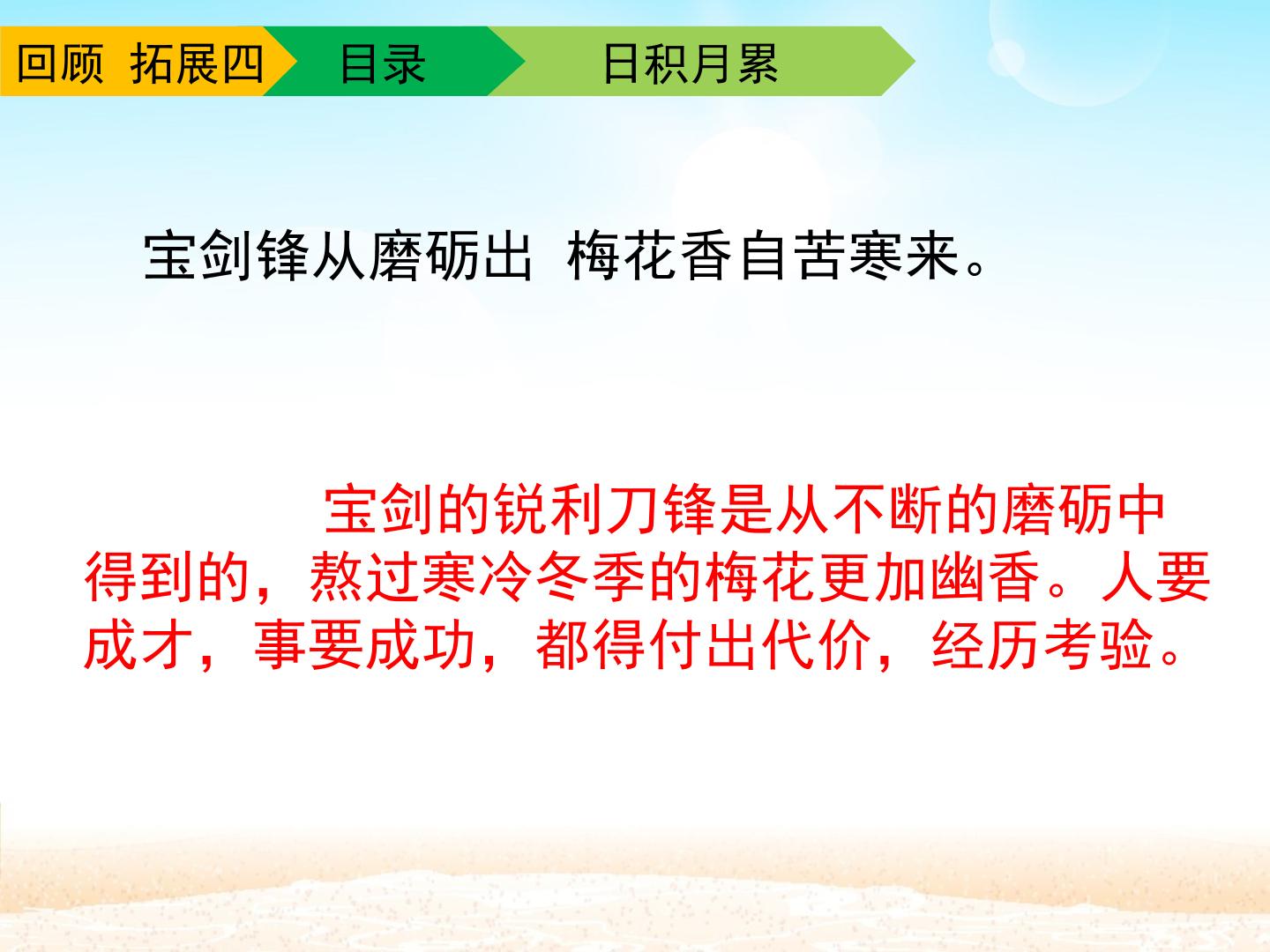 回顾 拓展四 目录 日积月累

宝剑锋从磨砺出 梅花香自苦寒来。

宝剑的锐利刀锋是从不断的磨砺中得到的，熬过寒冷冬季的梅花更加幽香。人要成才，事要成功，都得付出代价，经历考验。